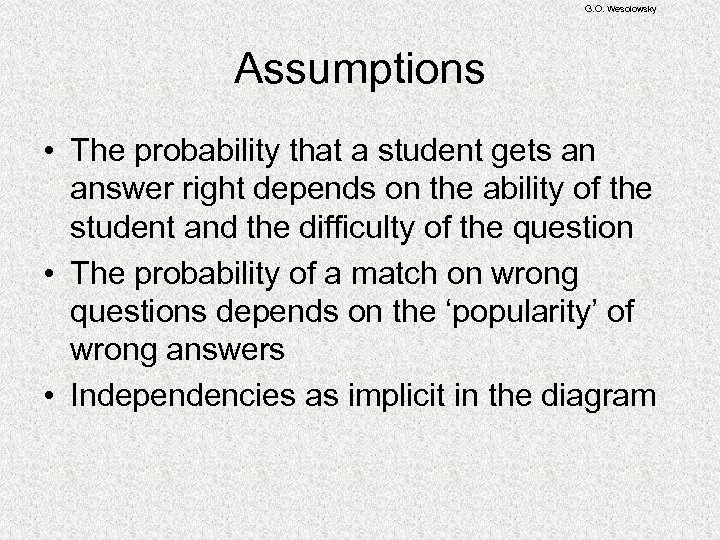 G.O. Wesolowsky

Assumptions

• The probability that a student gets an answer right depends on the ability of the student and the difficulty of the question
• The probability of a match on wrong questions depends on the ‘popularity’ of wrong answers
• Independencies as implicit in the diagram